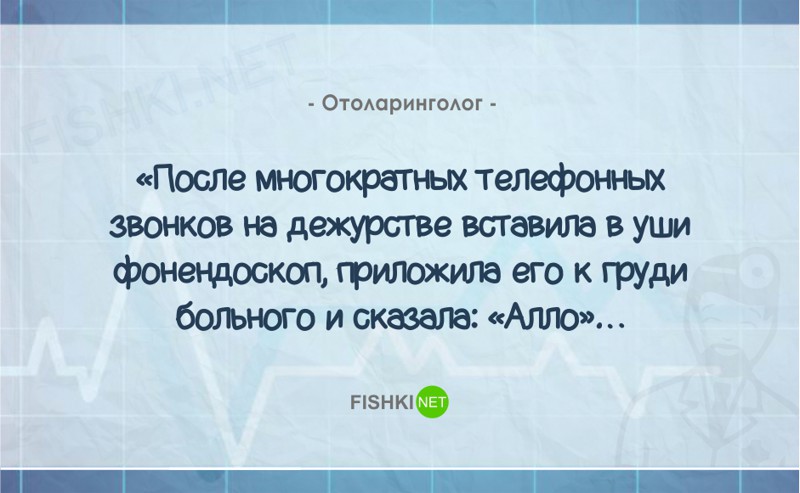 FISHKI.NET

- Отоларинголог -

«После многократных телефонных звонков на дежурстве вставила в уши фонендоскоп, приложила его к груди больного и сказала: «Алло»...

FISHKI NET